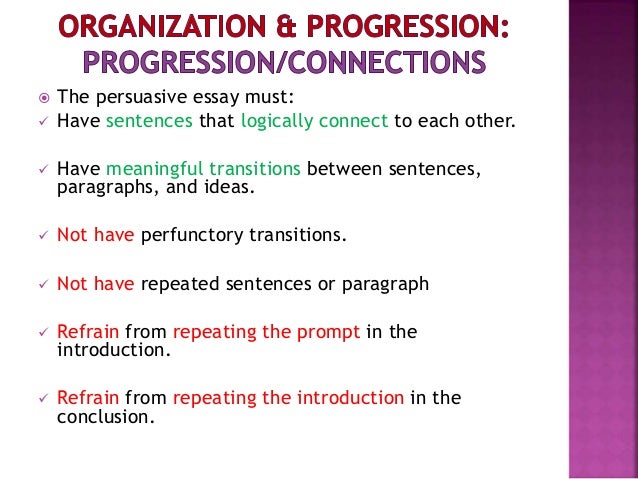 ORGANIZATION & PROGRESSION: PROGRESSION/CONNECTIONS

The persuasive essay must:

✓ Have sentences that logically connect to each other.

✓ Have meaningful transitions between sentences, paragraphs, and ideas.

✓ Not have perfunctory transitions.

✓ Not have repeated sentences or paragraph

✓ Refrain from repeating the prompt in the introduction.

✓ Refrain from repeating the introduction in the conclusion.